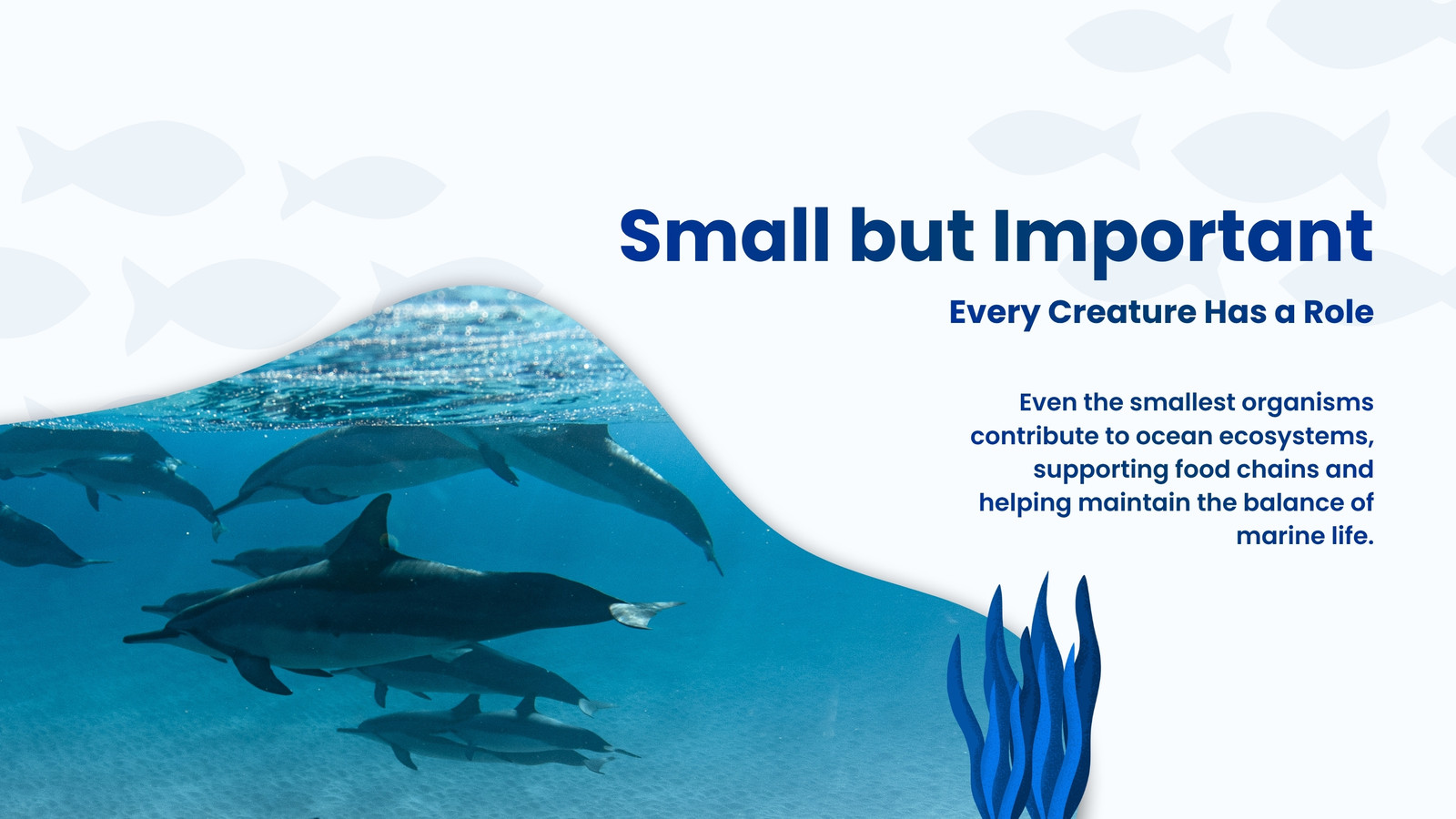 Small but Important

Every Creature Has a Role

Even the smallest organisms contribute to ocean ecosystems, supporting food chains and helping maintain the balance of marine life.